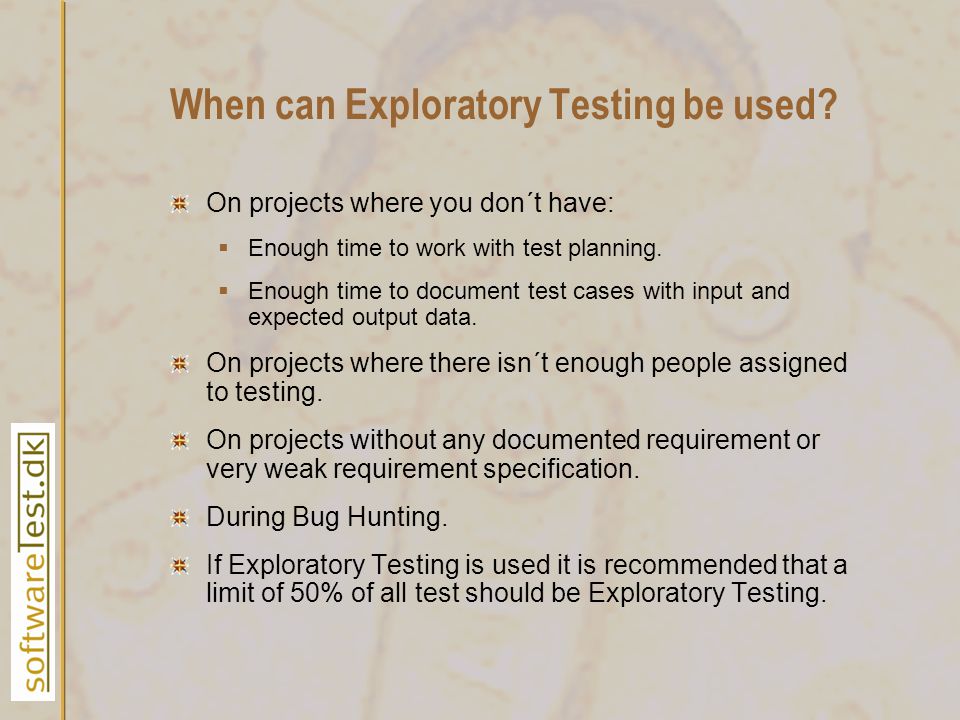 When can Exploratory Testing be used?

On projects where you don´t have:

Enough time to work with test planning.

Enough time to document test cases with input and expected output data.

On projects where there isn´t enough people assigned to testing.

On projects without any documented requirement or very weak requirement specification.

During Bug Hunting.

If Exploratory Testing is used it is recommended that a limit of 50% of all test should be Exploratory Testing.

softwareTest.dk